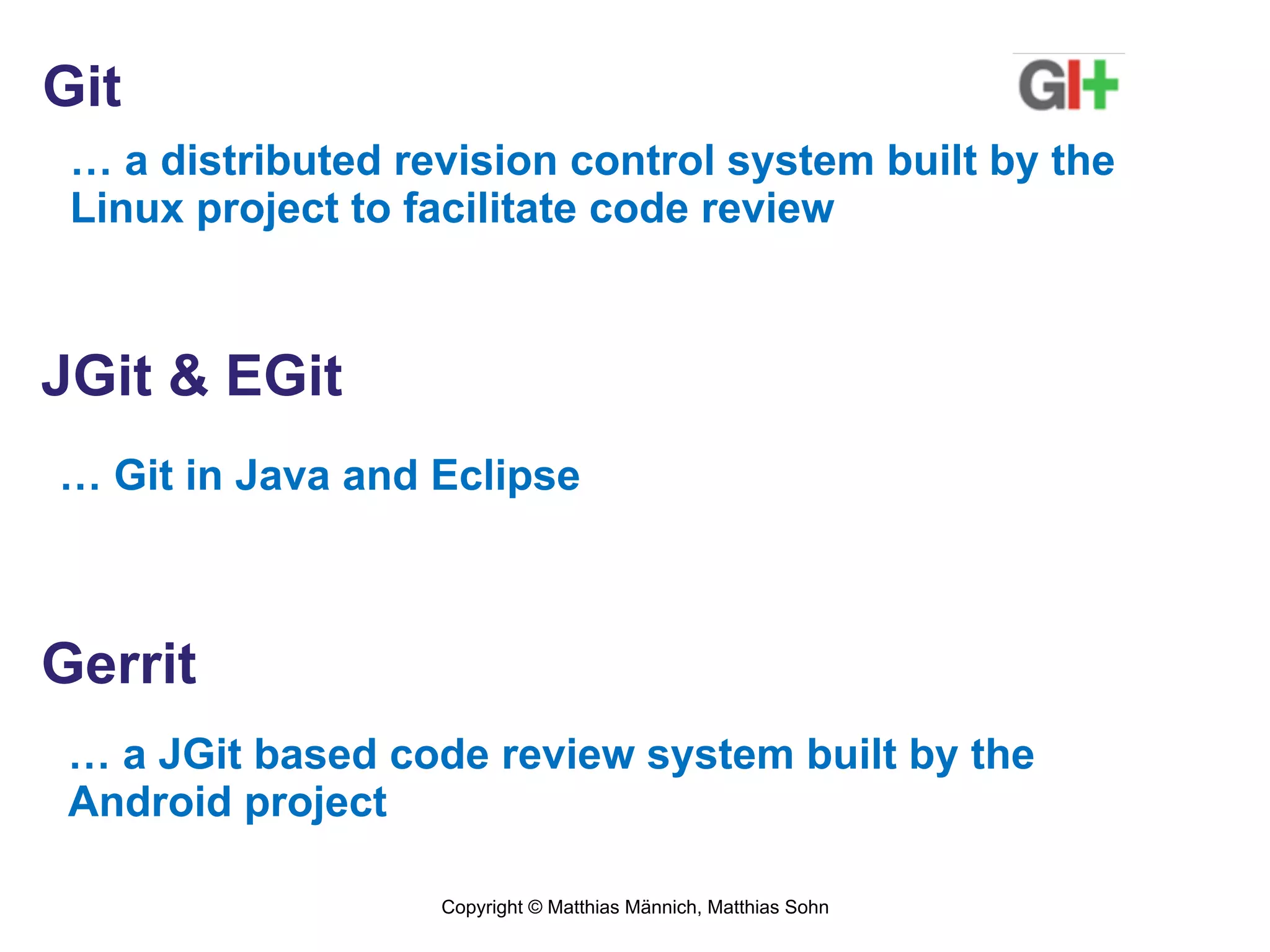 Git

GIT

… a distributed revision control system built by the Linux project to facilitate code review

JGit & EGit

… Git in Java and Eclipse

Gerrit

… a JGit based code review system built by the Android project

Copyright © Matthias Männich, Matthias Sohn